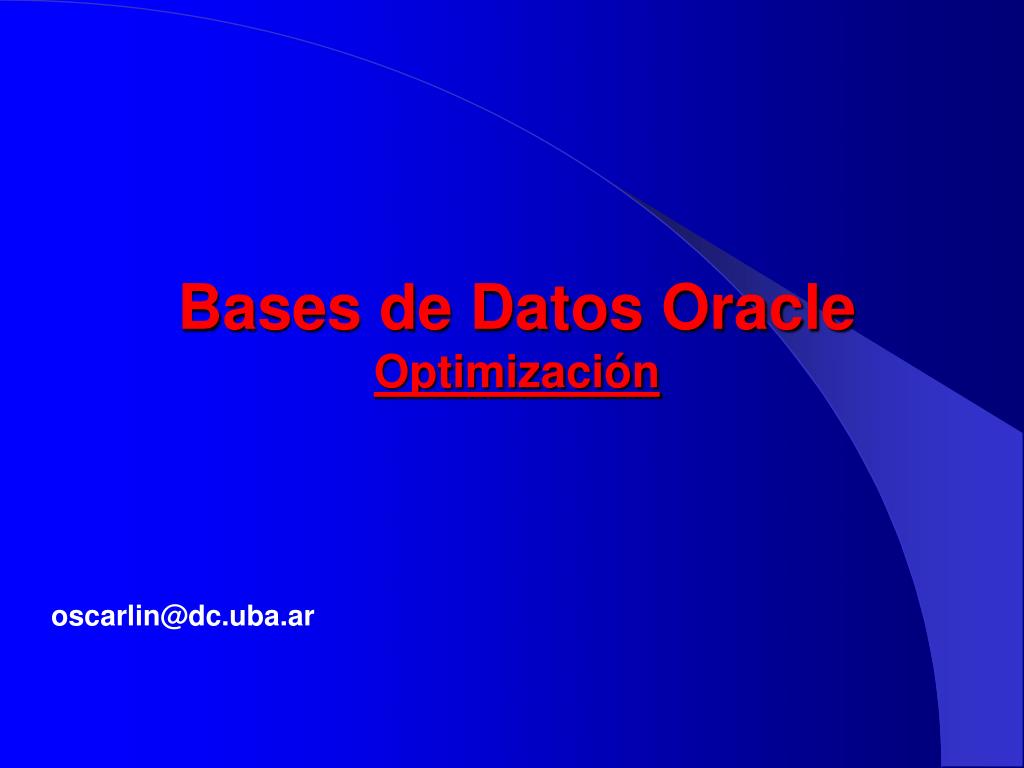 Bases de Datos Oracle
Optimización

oscarlin@dc.uba.ar